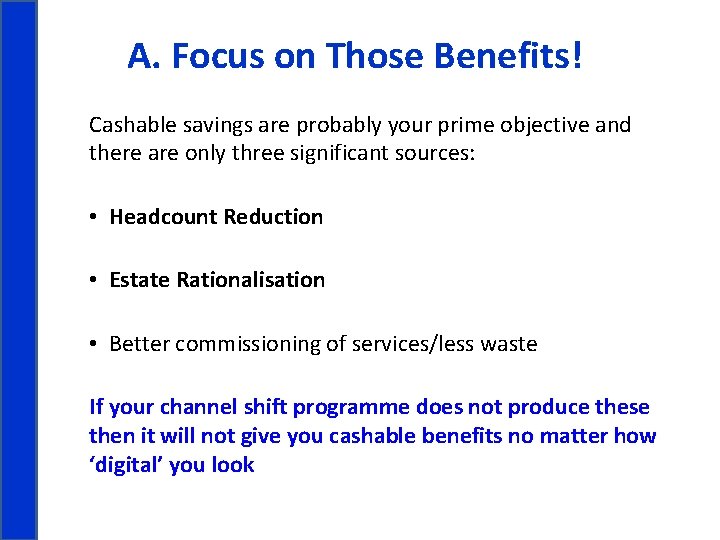 A. Focus on Those Benefits!

Cashable savings are probably your prime objective and there are only three significant sources:

• Headcount Reduction

• Estate Rationalisation

• Better commissioning of services/less waste

If your channel shift programme does not produce these then it will not give you cashable benefits no matter how ‘digital’ you look